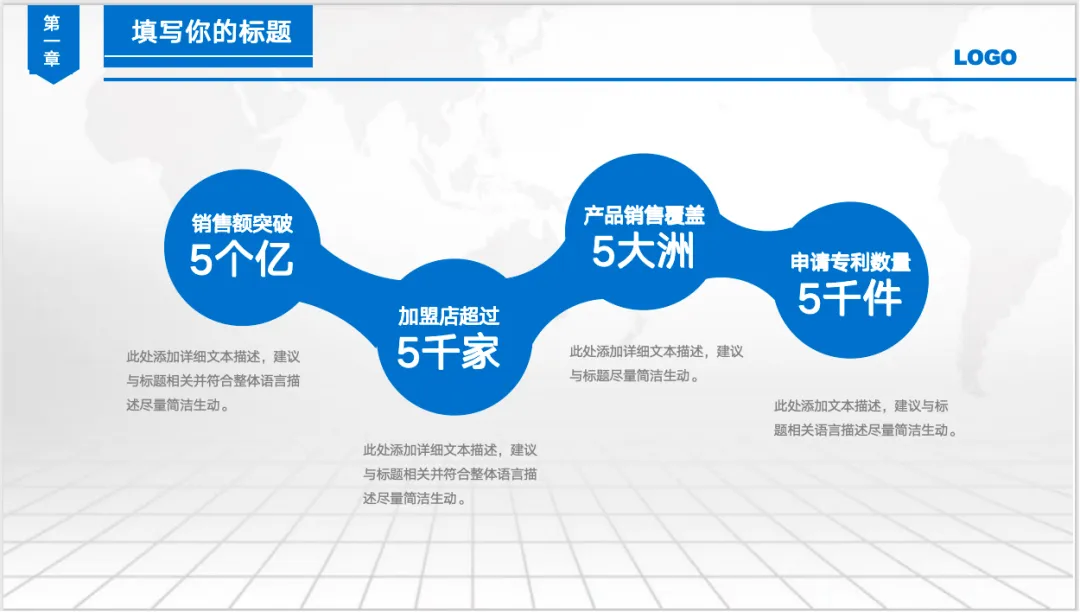 第一章

填写你的标题

LOGO

销售额突破
5个亿

此处添加详细文本描述，建议与标题相关并符合整体语言描述尽量简洁生动。

加盟店超过
5千家

此处添加详细文本描述，建议与标题相关并符合整体语言描述尽量简洁生动。

产品销售覆盖
5大洲

此处添加详细文本描述，建议与标题尽量简洁生动。

申请专利数量
5千件

此处添加文本描述，建议与标题相关语言描述尽量简洁生动。